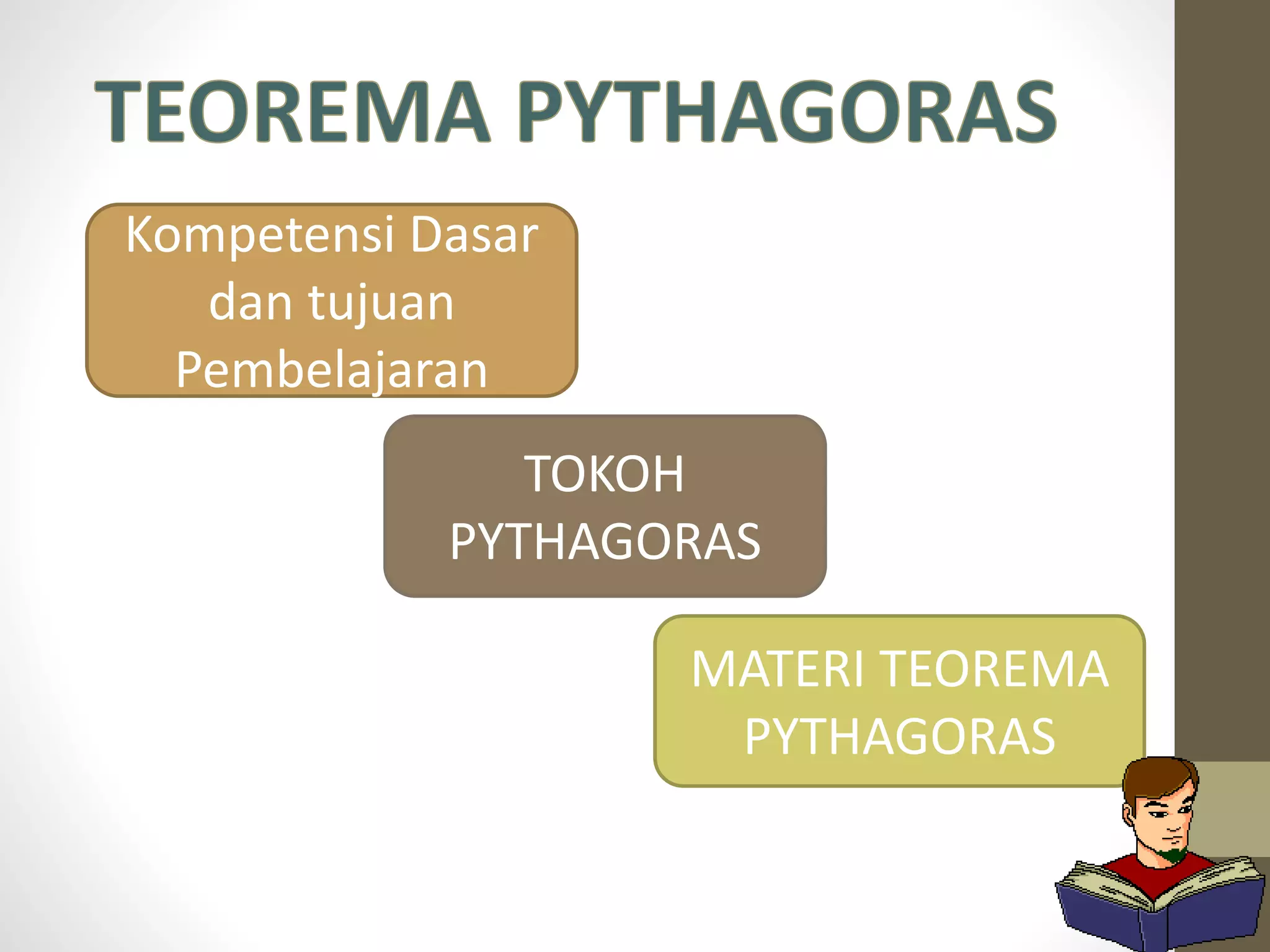 TEOREMA PYTHAGORAS

Kompetensi Dasar dan tujuan Pembelajaran

TOKOH PYTHAGORAS

MATERI TEOREMA PYTHAGORAS